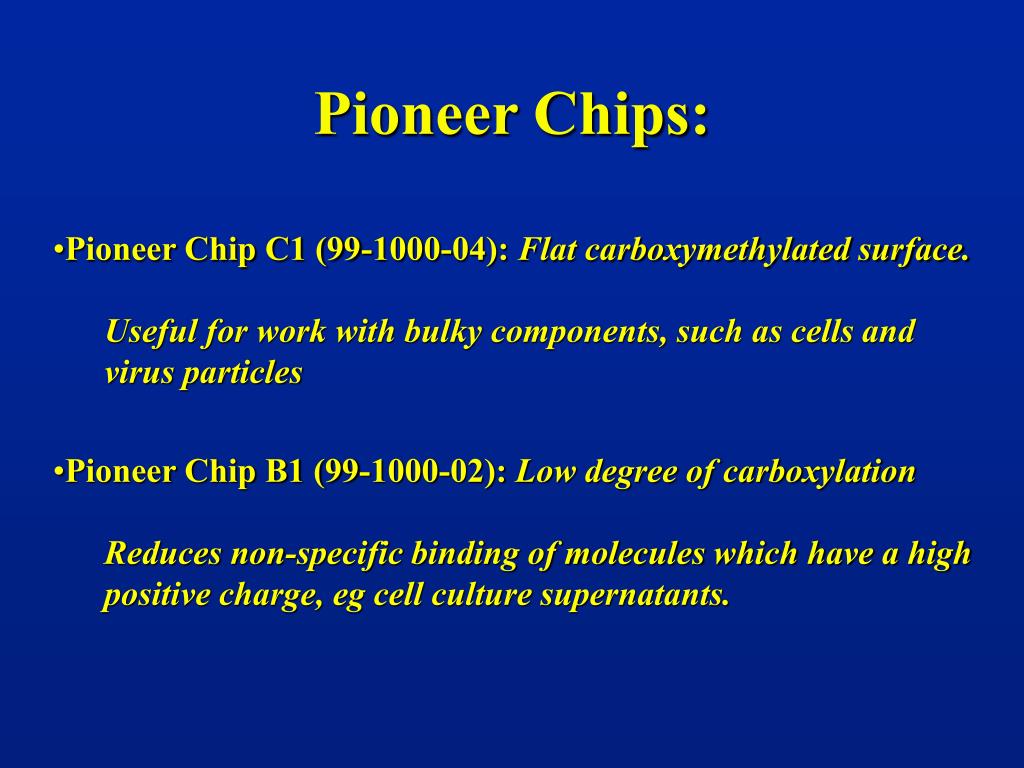 Pioneer Chips:

•Pioneer Chip C1 (99-1000-04): Flat carboxymethylated surface.

Useful for work with bulky components, such as cells and virus particles

•Pioneer Chip B1 (99-1000-02): Low degree of carboxylation

Reduces non-specific binding of molecules which have a high positive charge, eg cell culture supernatants.